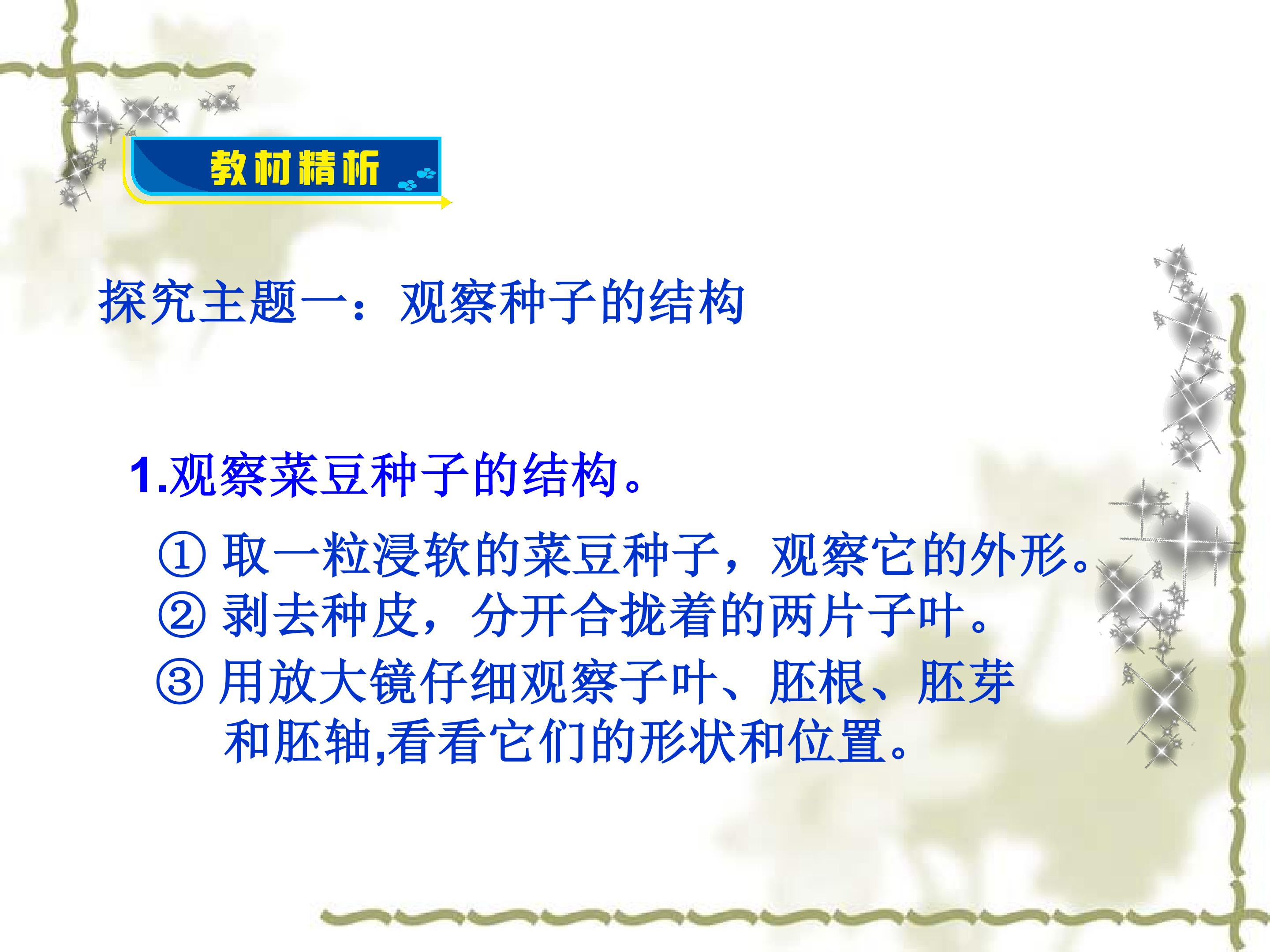 教材精析

探究主题一：观察种子的结构

1.观察菜豆种子的结构。

① 取一粒浸软的菜豆种子，观察它的外形。
② 剥去种皮，分开合拢着的两片子叶。
③ 用放大镜仔细观察子叶、胚根、胚芽和胚轴,看看它们的形状和位置。